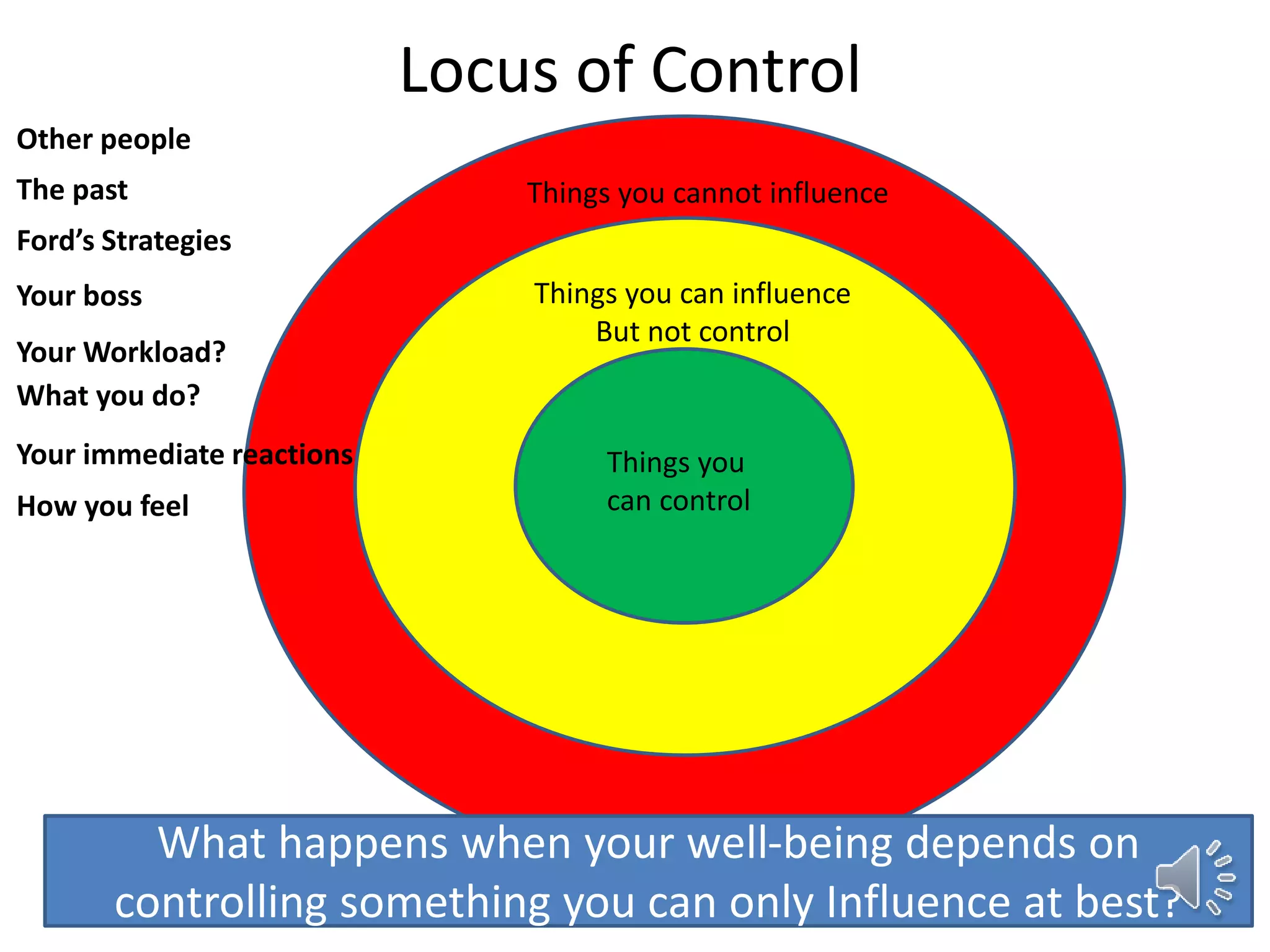 Locus of Control

Other people

The past

Ford's Strategies

Your boss

Your Workload?

What you do?

Your immediate reactions

How you feel

Things you cannot influence

Things you can influence
But not control

Things you
can control

What happens when your well-being depends on controlling something you can only Influence at best?